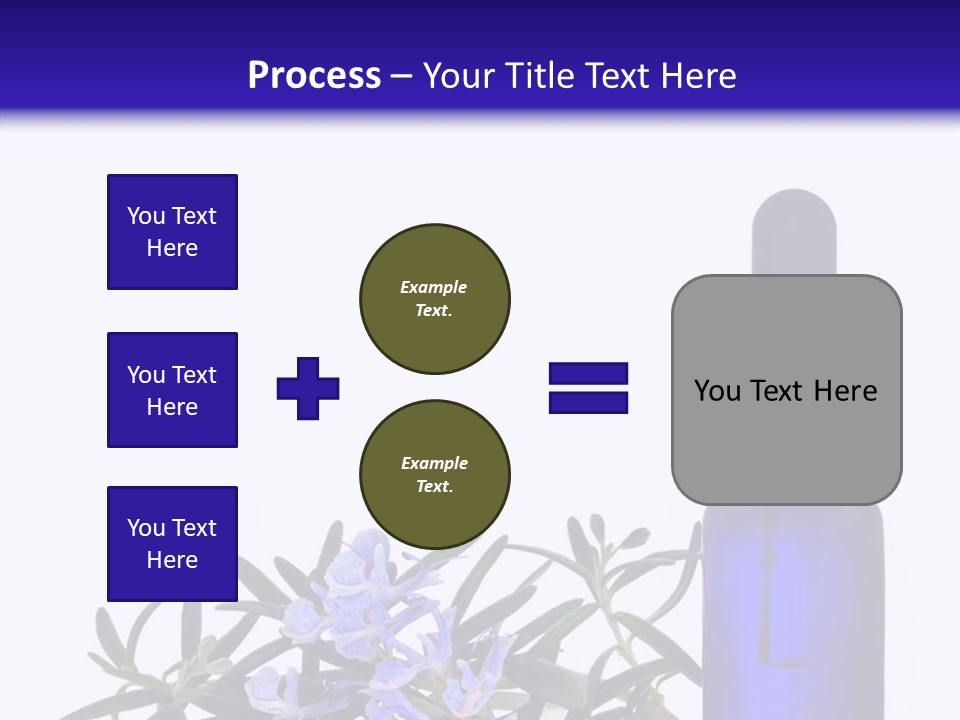 Process – Your Title Text Here

You Text Here

You Text Here

You Text Here

Example Text.

Example Text.

You Text Here